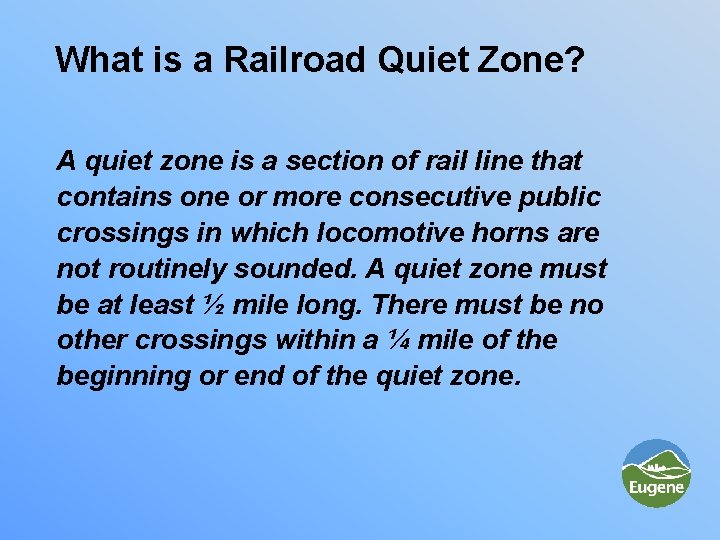 What is a Railroad Quiet Zone?

A quiet zone is a section of rail line that contains one or more consecutive public crossings in which locomotive horns are not routinely sounded. A quiet zone must be at least ½ mile long. There must be no other crossings within a ¼ mile of the beginning or end of the quiet zone.

Eugene